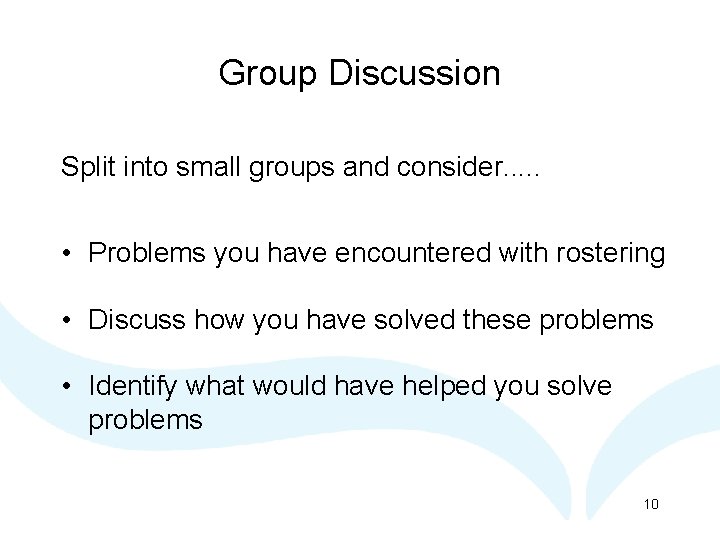 Group Discussion

Split into small groups and consider.....

• Problems you have encountered with rostering

• Discuss how you have solved these problems

• Identify what would have helped you solve problems

10